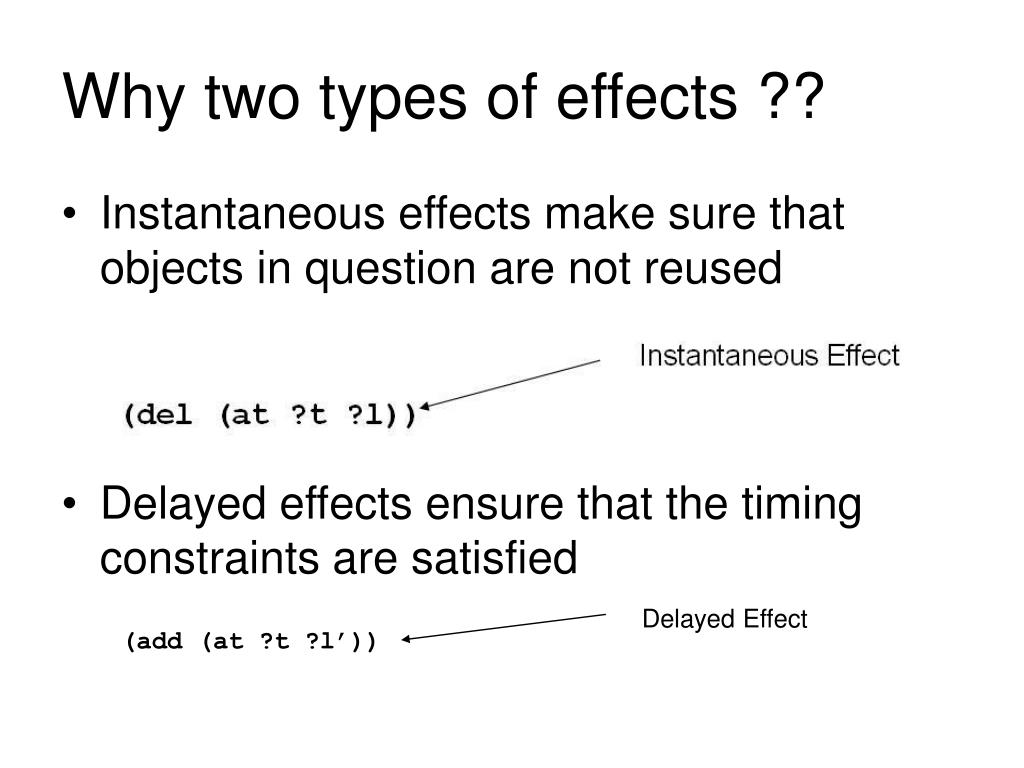 Why two types of effects ??

• Instantaneous effects make sure that objects in question are not reused

Instantaneous Effect

(del (at ?t ?l))

• Delayed effects ensure that the timing constraints are satisfied

Delayed Effect

(add (at ?t ?l’))